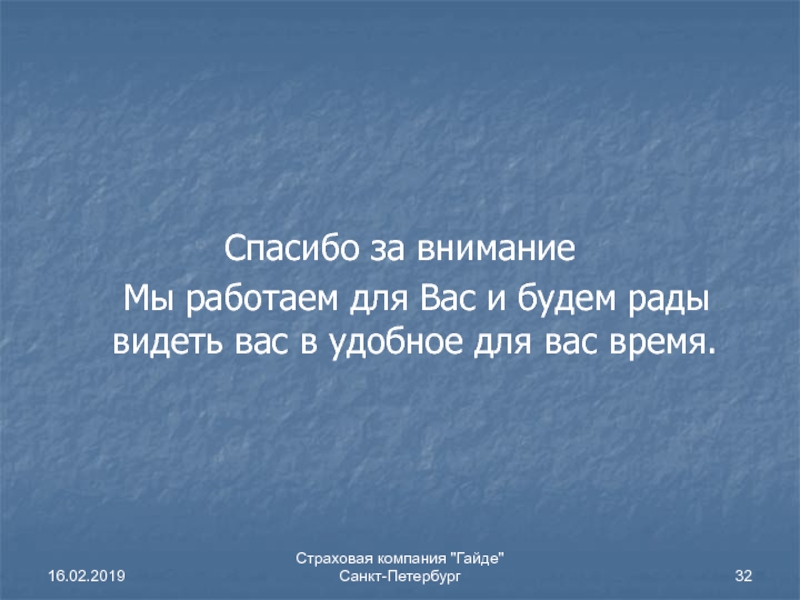 Спасибо за внимание

Мы работаем для Вас и будем рады видеть вас в удобное для вас время.

16.02.2019

Страховая компания "Гайде"
Санкт-Петербург

32